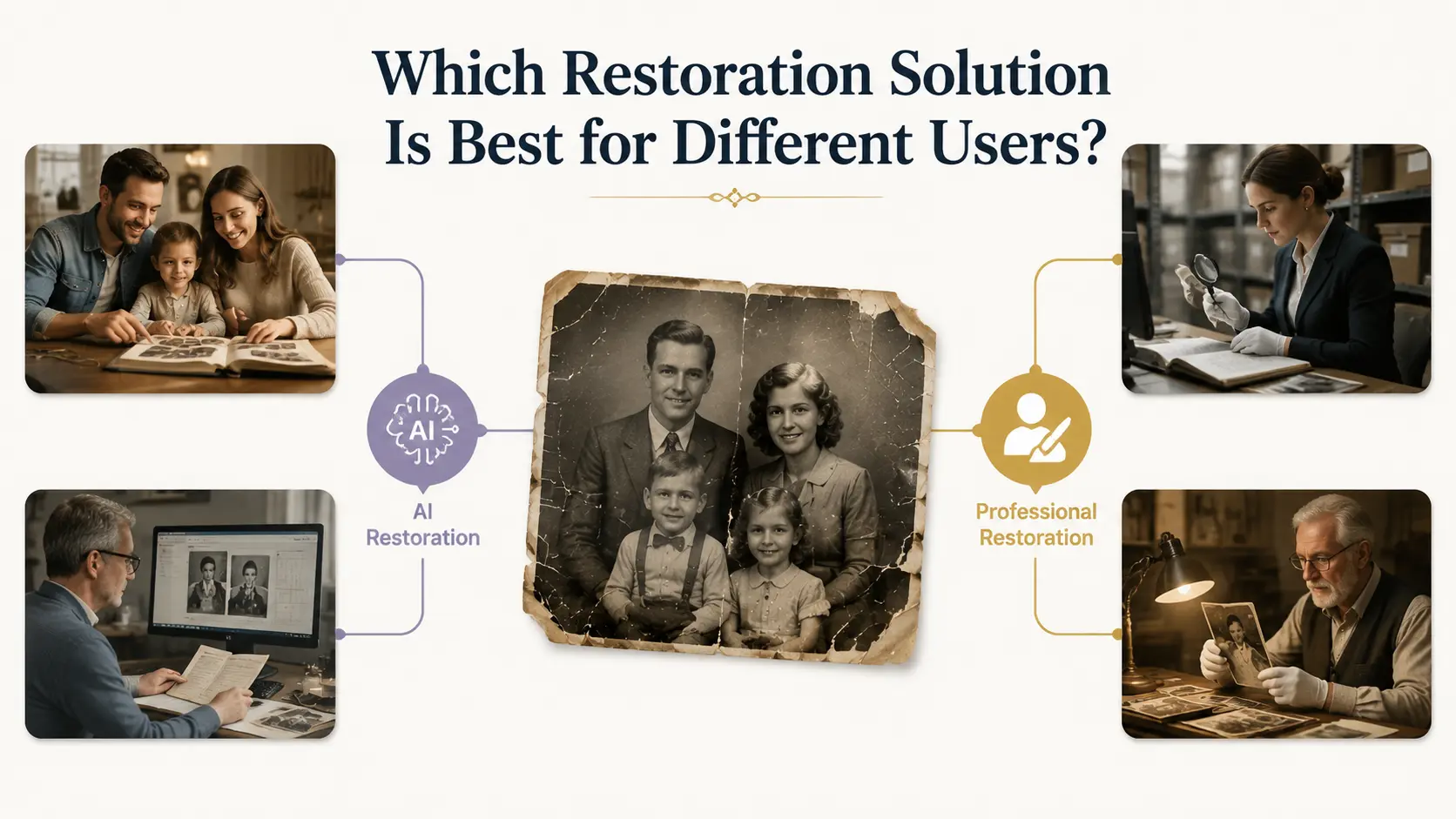 Which Restoration Solution Is Best for Different Users?

AI

AI Restoration

Professional Restoration